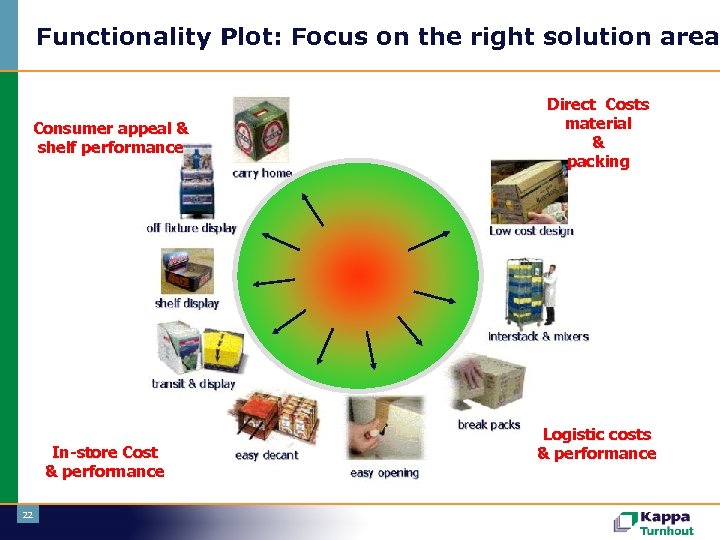 Functionality Plot: Focus on the right solution area

Consumer appeal & shelf performance

Direct Costs material & packing

carry home

off fixture display

shelf display

transit & display

easy decant

easy opening

break packs

interstack & mixers

Low cost design

In-store Cost & performance

Logistic costs & performance

22

Kappa Turnhout